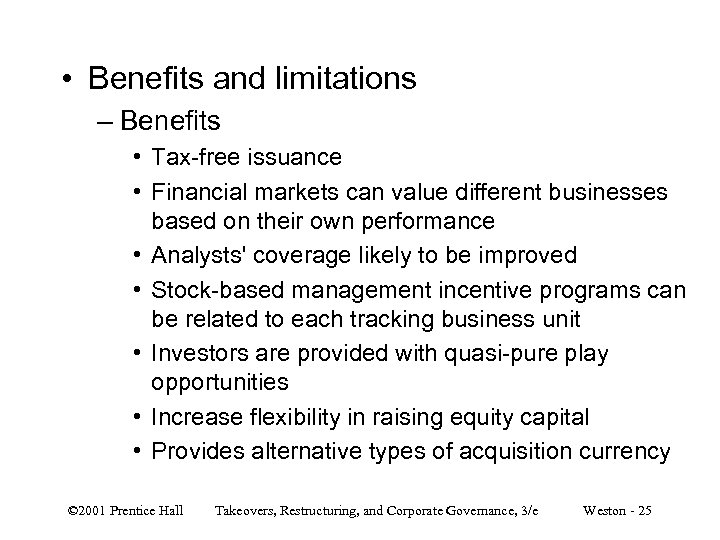 • Benefits and limitations

– Benefits

• Tax-free issuance

• Financial markets can value different businesses based on their own performance

• Analysts' coverage likely to be improved

• Stock-based management incentive programs can be related to each tracking business unit

• Investors are provided with quasi-pure play opportunities

• Increase flexibility in raising equity capital

• Provides alternative types of acquisition currency

©2001 Prentice Hall Takeovers, Restructuring, and Corporate Governance, 3/e Weston - 25